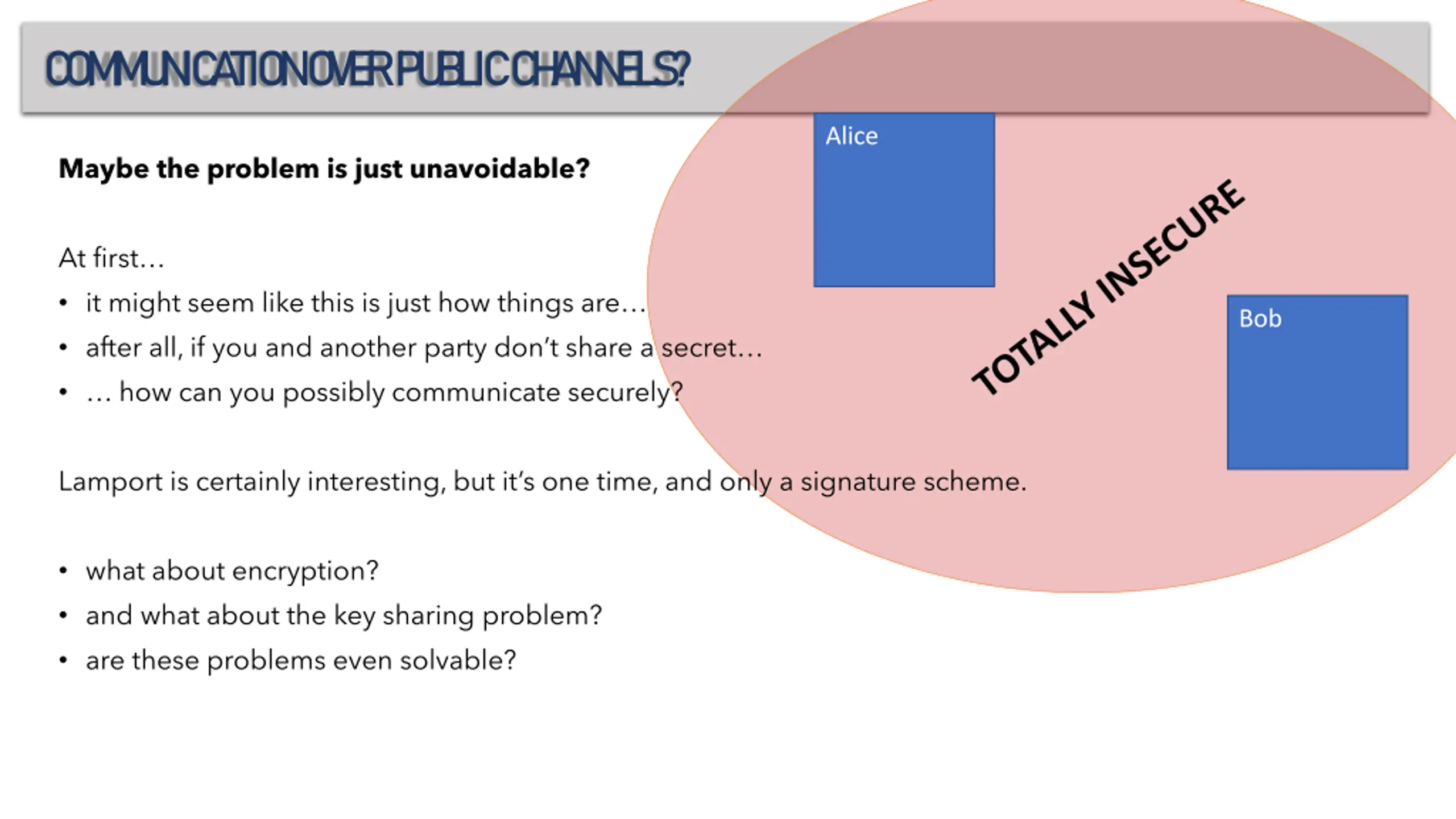 COMMUNICATION OVER PUBLIC CHANNELS?

Maybe the problem is just unavoidable?

At first…
• it might seem like this is just how things are…
• after all, if you and another party don't share a secret…
• … how can you possibly communicate securely?

Lamport is certainly interesting, but it's one time, and only a signature scheme.

• what about encryption?
• and what about the key sharing problem?
• are these problems even solvable?

Alice

TOTALLY INSECURE

Bob